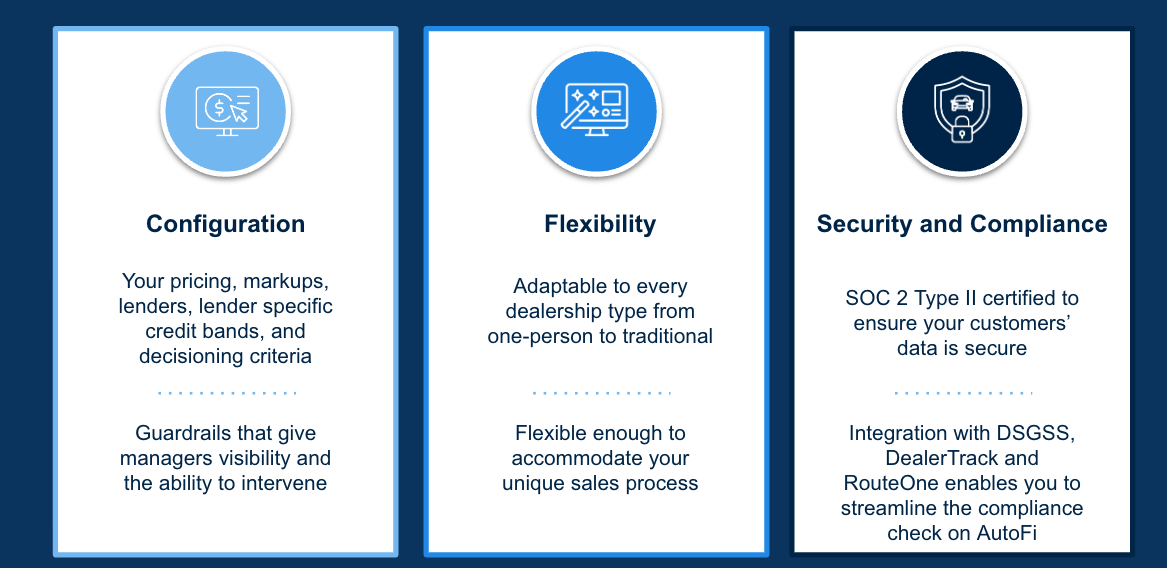 Configuration

Your pricing, markups, lenders, lender specific credit bands, and decisioning criteria

Guardrails that give managers visibility and the ability to intervene

Flexibility

Adaptable to every dealership type from one-person to traditional

Flexible enough to accommodate your unique sales process

Security and Compliance

SOC 2 Type II certified to ensure your customers' data is secure

Integration with DSGSS, DealerTrack and RouteOne enables you to streamline the compliance check on AutoFi